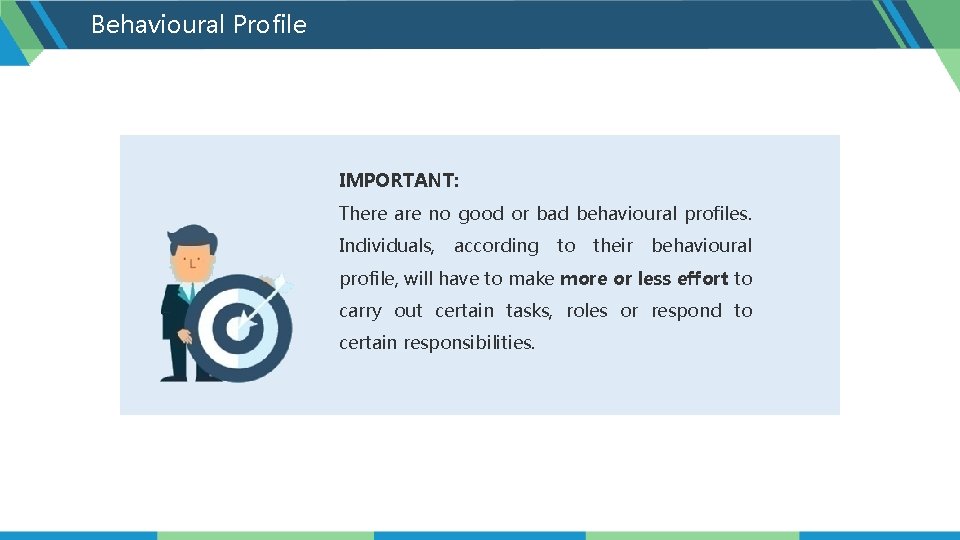 Behavioural Profile

IMPORTANT:
There are no good or bad behavioural profiles. Individuals, according to their behavioural profile, will have to make more or less effort to carry out certain tasks, roles or respond to certain responsibilities.